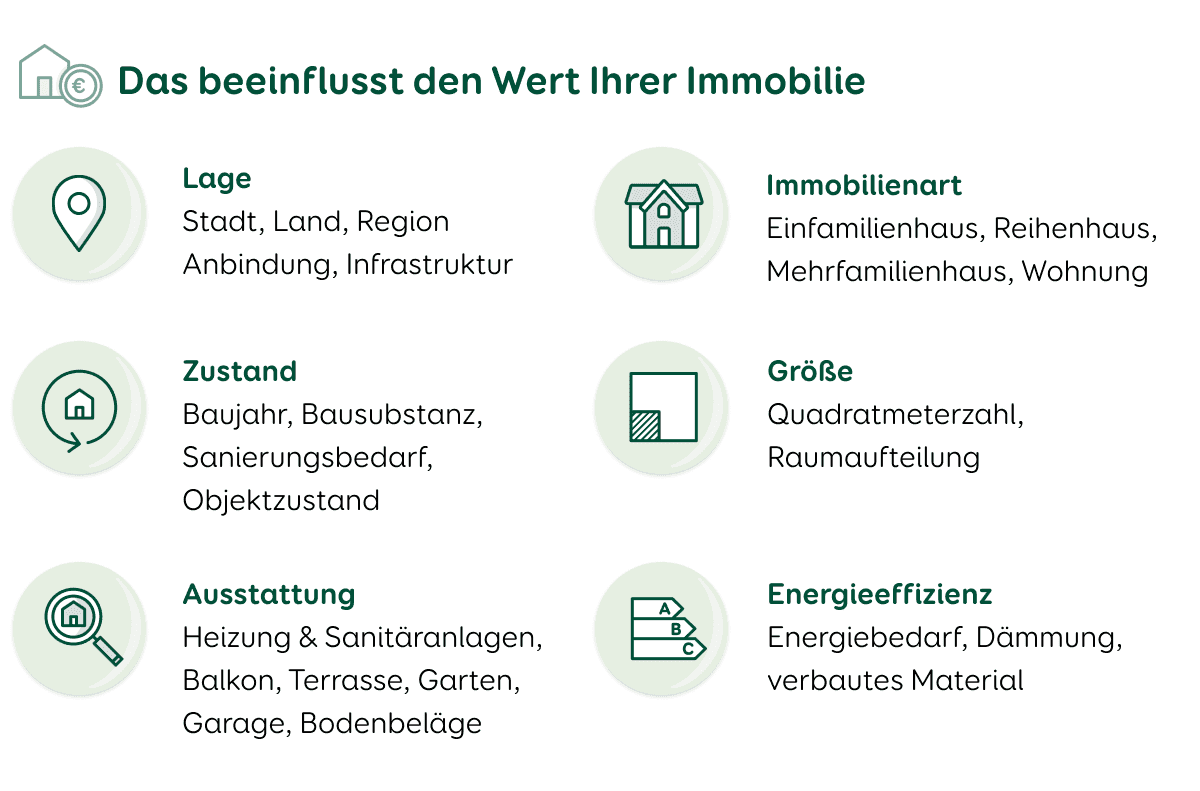 €

Das beeinflusst den Wert Ihrer Immobilie

Lage
Stadt, Land, Region
Anbindung, Infrastruktur

Zustand
Baujahr, Bausubstanz, Sanierungsbedarf, Objektzustand

Ausstattung
Heizung & Sanitäranlagen, Balkon, Terrasse, Garten, Garage, Bodenbeläge

Immobilienart
Einfamilienhaus, Reihenhaus, Mehrfamilienhaus, Wohnung

Größe
Quadratmeterzahl, Raumaufteilung

A
B
C

Energieeffizienz
Energiebedarf, Dämmung, verbautes Material